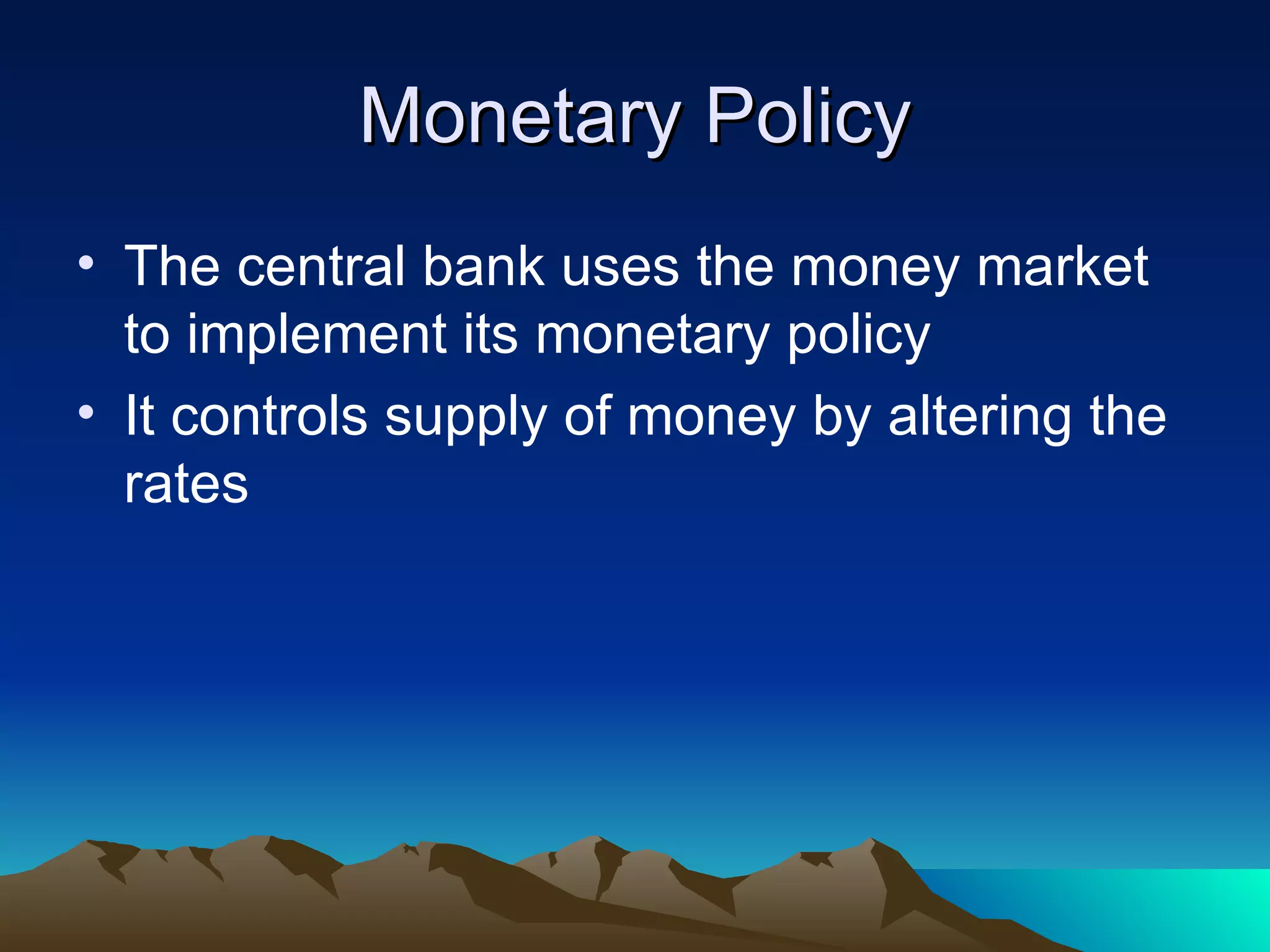 Monetary Policy

• The central bank uses the money market to implement its monetary policy
• It controls supply of money by altering the rates